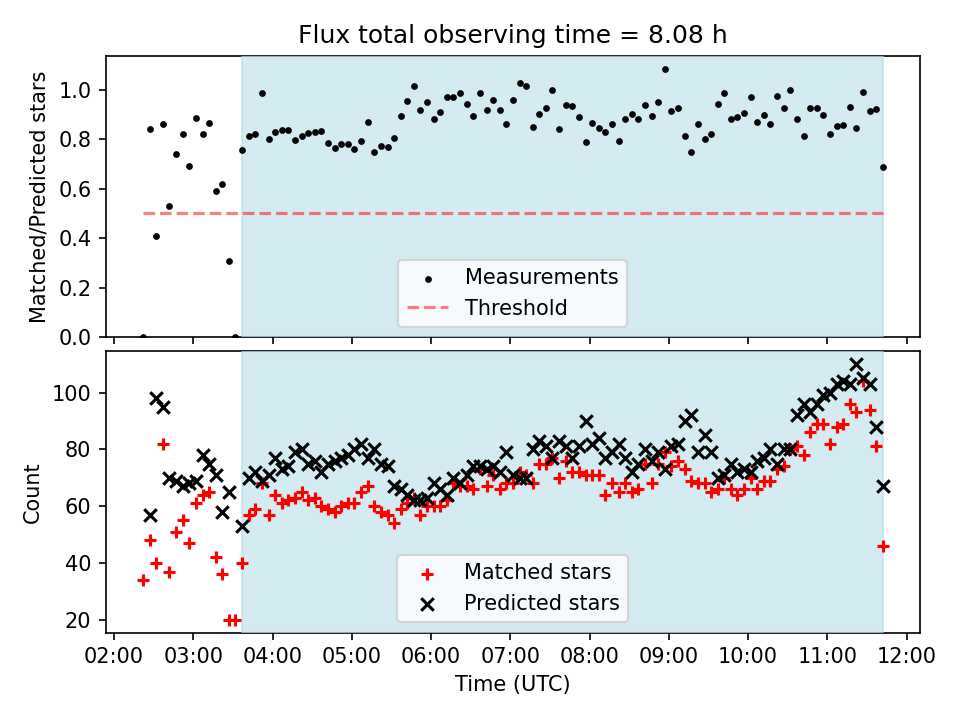 Flux total observing time = 8.08 h

Matched/Predicted stars

1.0
0.8
0.6
0.4
0.2
0.0

Measurements
Threshold

Count

100
80
60
40
20

Matched stars
Predicted stars

02:00 03:00 04:00 05:00 06:00 07:00 08:00 09:00 10:00 11:00 12:00

Time (UTC)